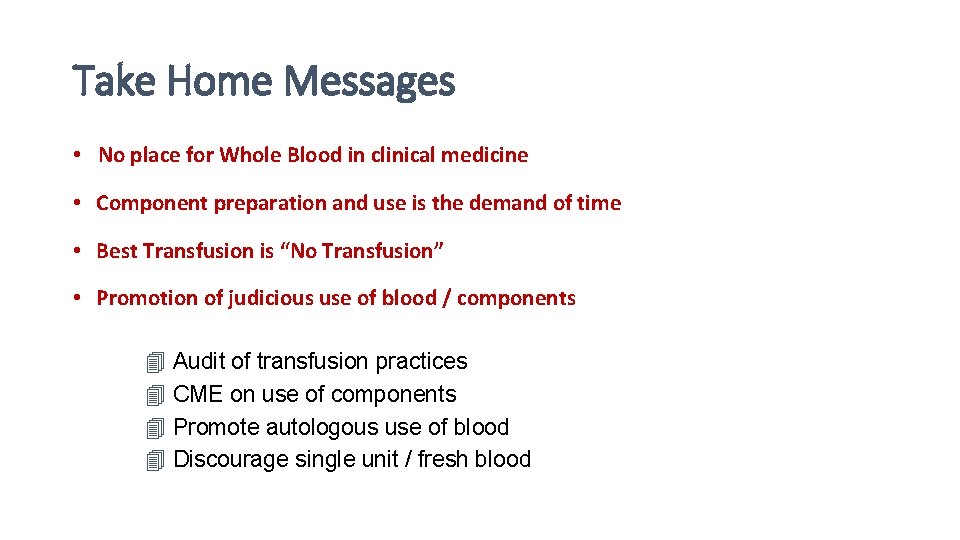 Take Home Messages

• No place for Whole Blood in clinical medicine

• Component preparation and use is the demand of time

• Best Transfusion is “No Transfusion”

• Promotion of judicious use of blood / components

Audit of transfusion practices
CME on use of components
Promote autologous use of blood
Discourage single unit / fresh blood